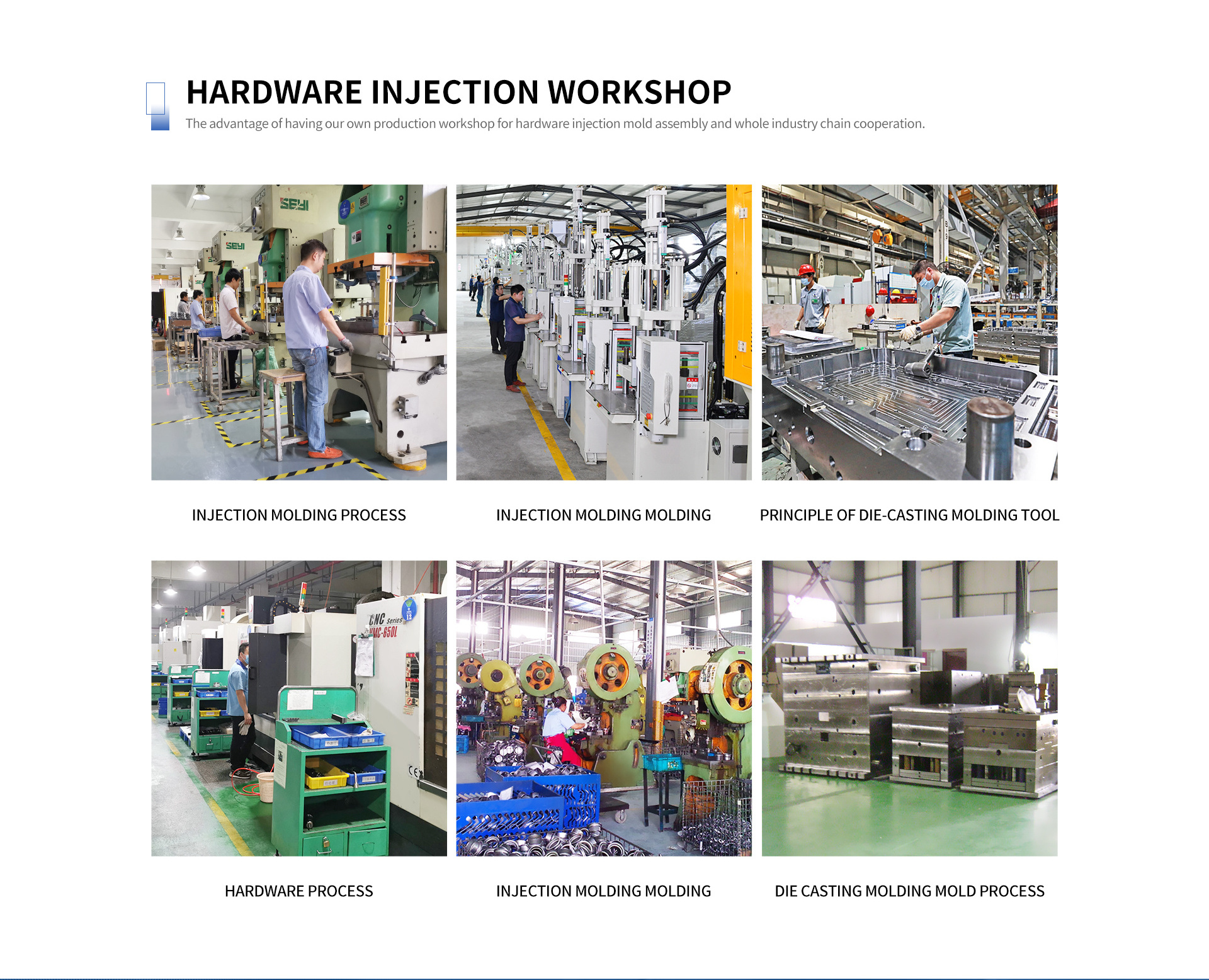 HARDWARE INJECTION WORKSHOP
The advantage of having our own production workshop for hardware injection mold assembly and whole industry chain cooperation.

SEYI

SEYI

INJECTION MOLDING PROCESS

INJECTION MOLDING MOLDING

PRINCIPLE OF DIE-CASTING MOLDING TOOL

CNC Series
VMC-650L

HARDWARE PROCESS

INJECTION MOLDING MOLDING

DIE CASTING MOLDING MOLD PROCESS